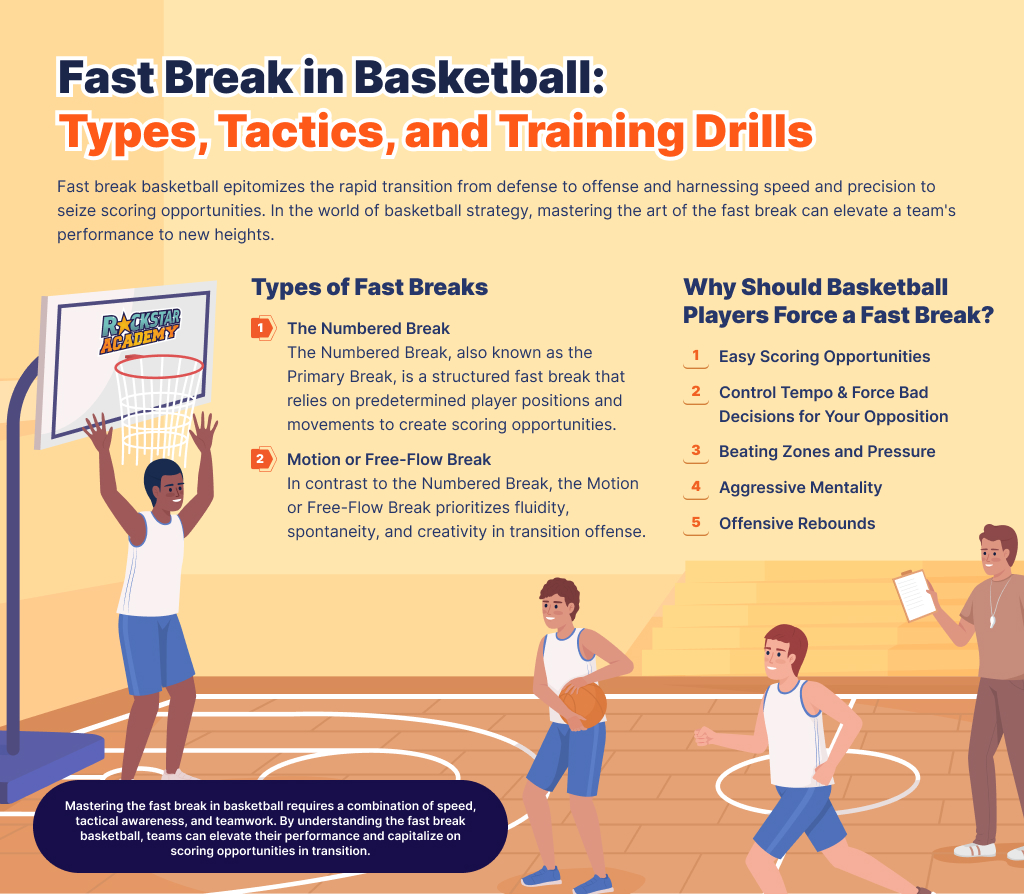 Fast Break in Basketball:
Types, Tactics, and Training Drills

Fast break basketball epitomizes the rapid transition from defense to offense and harnessing speed and precision to seize scoring opportunities. In the world of basketball strategy, mastering the art of the fast break can elevate a team's performance to new heights.

ROCKSTAR ACADEMY

Types of Fast Breaks

1 The Numbered Break
The Numbered Break, also known as the Primary Break, is a structured fast break that relies on predetermined player positions and movements to create scoring opportunities.

2 Motion or Free-Flow Break
In contrast to the Numbered Break, the Motion or Free-Flow Break prioritizes fluidity, spontaneity, and creativity in transition offense.

Why Should Basketball Players Force a Fast Break?

1 Easy Scoring Opportunities
2 Control Tempo & Force Bad Decisions for Your Opposition
3 Beating Zones and Pressure
4 Aggressive Mentality
5 Offensive Rebounds

Mastering the fast break in basketball requires a combination of speed, tactical awareness, and teamwork. By understanding the fast break basketball, teams can elevate their performance and capitalize on scoring opportunities in transition.